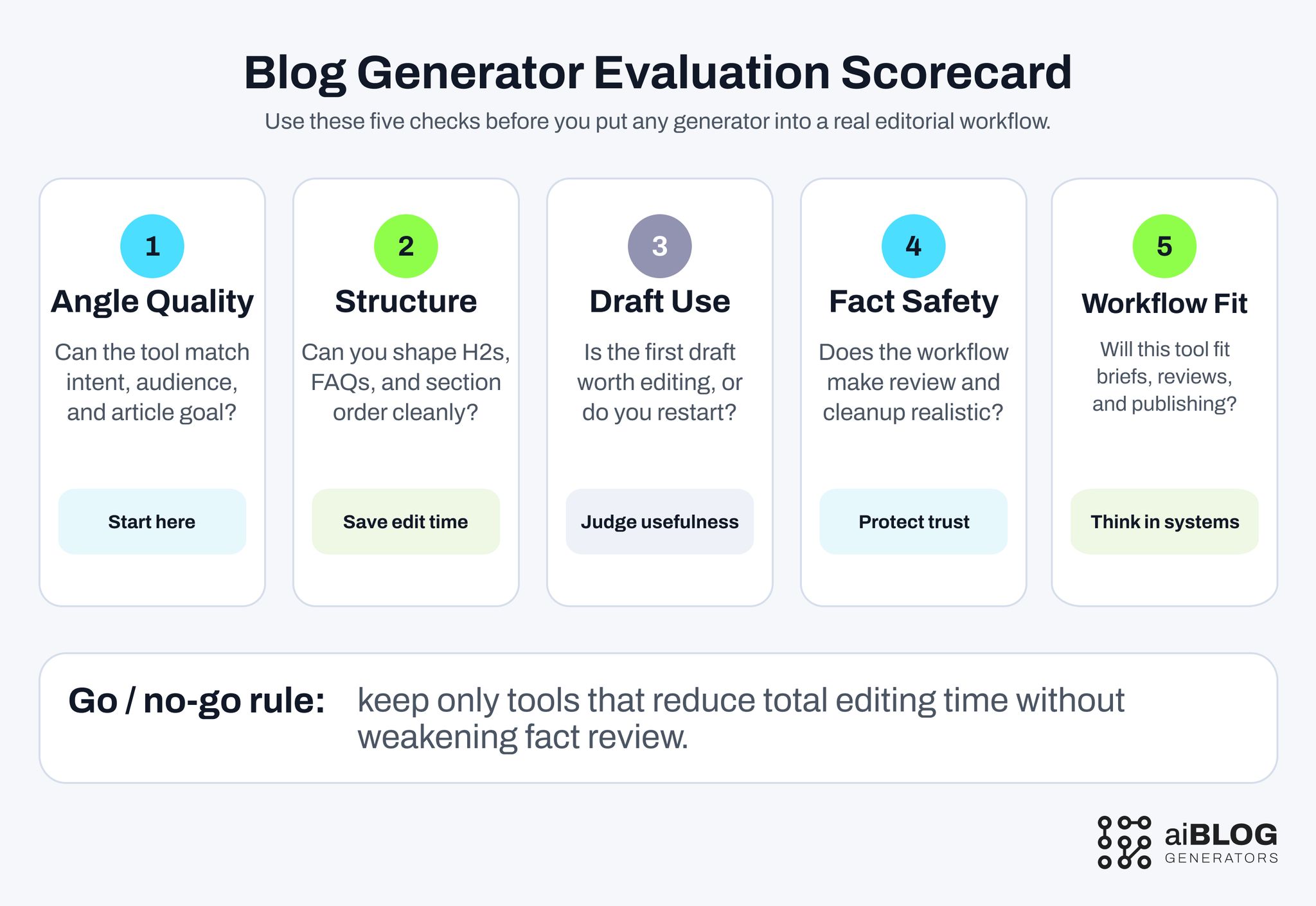 Blog Generator Evaluation Scorecard

Use these five checks before you put any generator into a real editorial workflow.

1
Angle Quality
Can the tool match intent, audience, and article goal?
Start here

2
Structure
Can you shape H2s, FAQs, and section order cleanly?
Save edit time

3
Draft Use
Is the first draft worth editing, or do you restart?
Judge usefulness

4
Fact Safety
Does the workflow make review and cleanup realistic?
Protect trust

5
Workflow Fit
Will this tool fit briefs, reviews, and publishing?
Think in systems

Go / no-go rule: keep only tools that reduce total editing time without weakening fact review.

aiBLOG GENERATORS